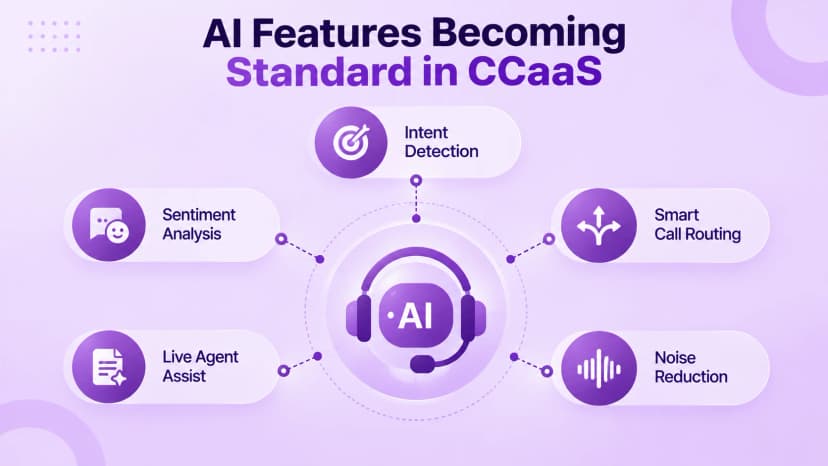 AI Features Becoming Standard in CCaaS

Intent Detection

Sentiment Analysis

Smart Call Routing

AI

Live Agent Assist

Noise Reduction